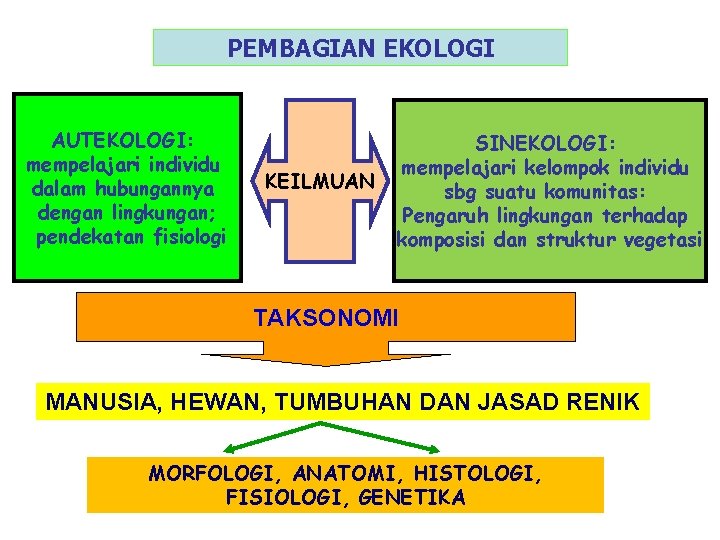 PEMBAGIAN EKOLOGI

AUTEKOLOGI:
mempelajari individu dalam hubungannya dengan lingkungan; pendekatan fisiologi

KEILMUAN

SINEKOLOGI:
mempelajari kelompok individu sbg suatu komunitas:
Pengaruh lingkungan terhadap komposisi dan struktur vegetasi

TAKSONOMI

MANUSIA, HEWAN, TUMBUHAN DAN JASAD RENIK

MORFOLOGI, ANATOMI, HISTOLOGI, FISIOLOGI, GENETIKA